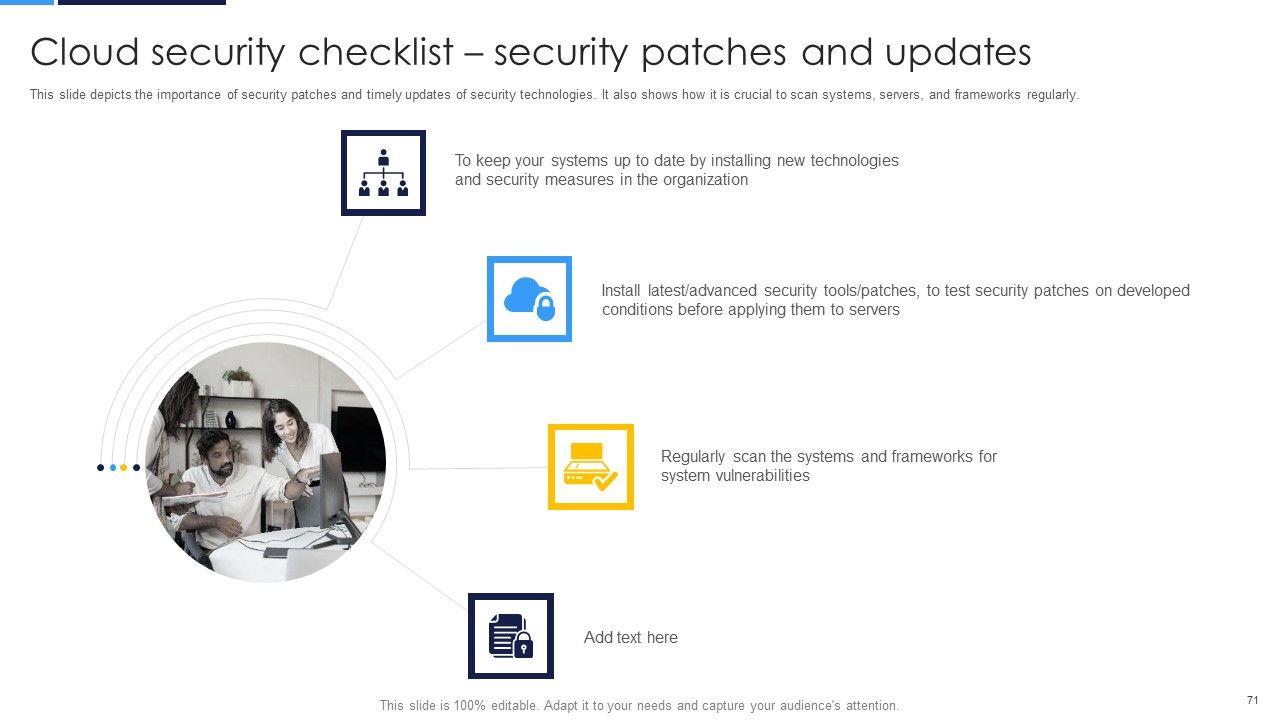 Cloud security checklist – security patches and updates

This slide depicts the importance of security patches and timely updates of security technologies. It also shows how it is crucial to scan systems, servers, and frameworks regularly.

To keep your systems up to date by installing new technologies and security measures in the organization

Install latest/advanced security tools/patches, to test security patches on developed conditions before applying them to servers

Regularly scan the systems and frameworks for system vulnerabilities

Add text here

This slide is 100% editable. Adapt it to your needs and capture your audience's attention.

71